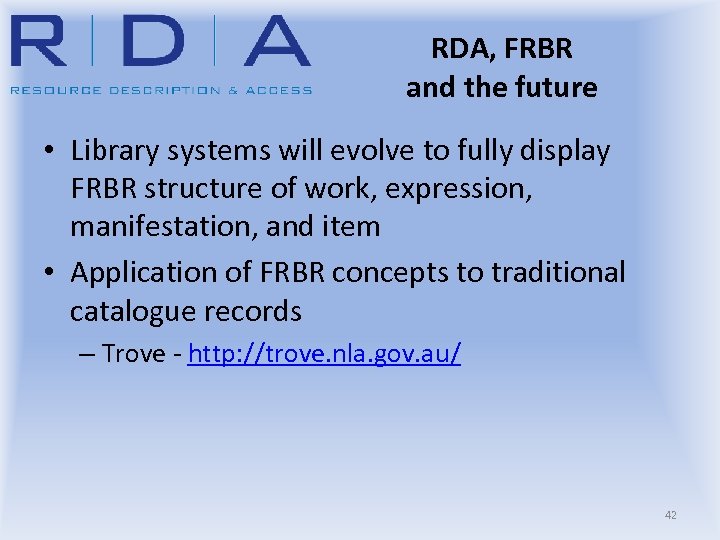 R | D | A
RESOURCE DESCRIPTION & ACCESS

RDA, FRBR and the future

• Library systems will evolve to fully display FRBR structure of work, expression, manifestation, and item
• Application of FRBR concepts to traditional catalogue records
– Trove - http://trove.nla.gov.au/

42